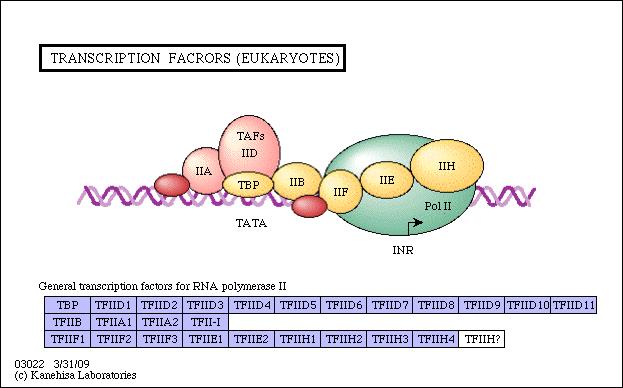 TRANSCRIPTION FACRORS (EUKARYOTES)

TAFs
IID
IIA
TBP
IIB
IIF
IIE
IIH
Pol II
TATA
INR

General transcription factors for RNA polymerase II

| TBP | TFIID1 | TFIID2 | TFIID3 | TFIID4 | TFIID5 | TFIID6 | TFIID7 | TFIID8 | TFIID9 | TFIID10 | TFIID11 |
|---|---|---|---|---|---|---|---|---|---|---|---|
| TFIIB | TFIIA1 | TFIIA2 | TFII-I | | | | | | | | |
| TFIIF1 | TFIIF2 | TFIIF3 | TFIIE1 | TFIIE2 | TFIIH1 | TFIIH2 | TFIIH3 | TFIIH4 | TFIIH? | | |

03022 3/31/09
(c) Kanehisa Laboratories